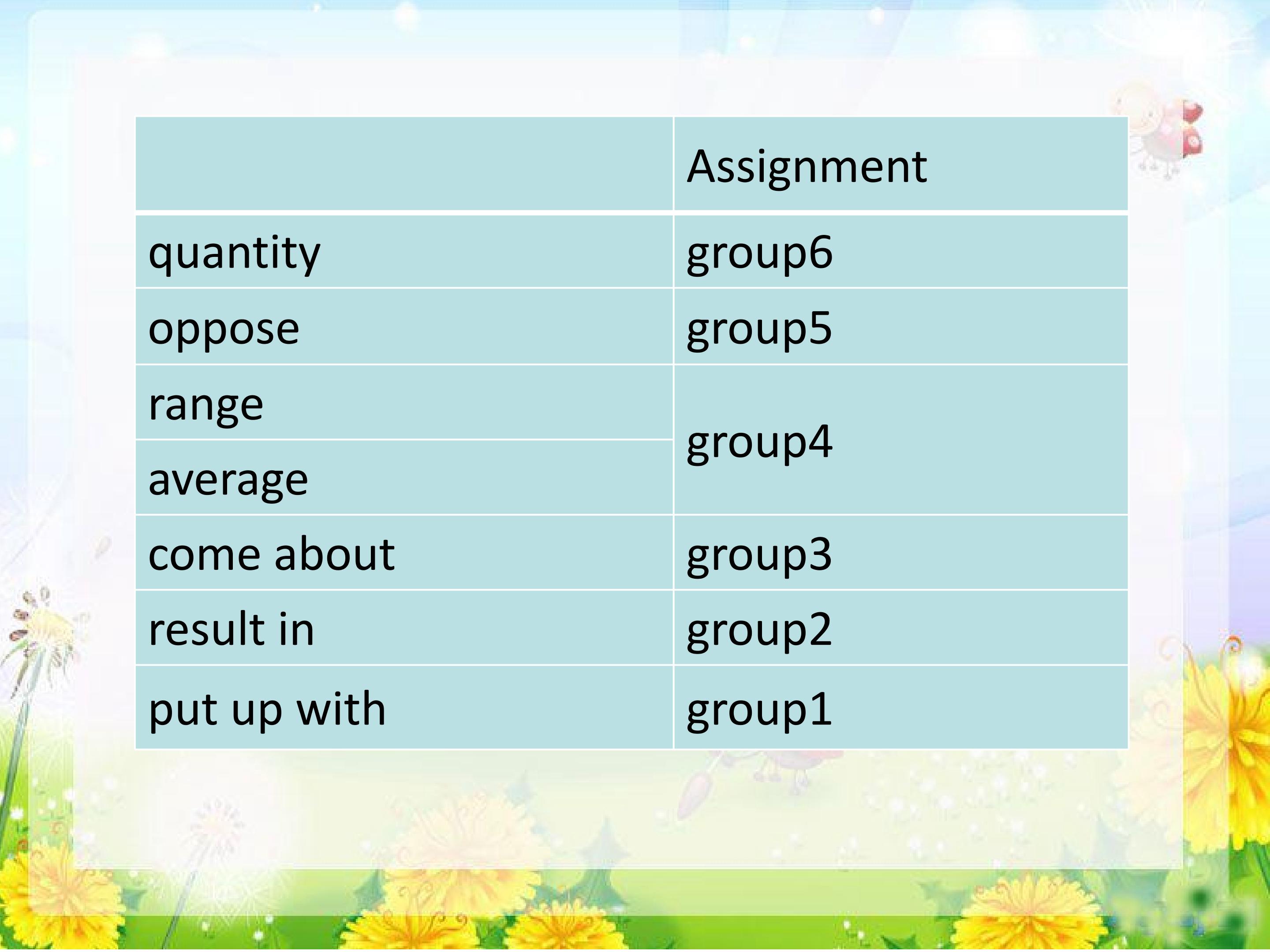 |  | Assignment |
|---|---|
| quantity | group6 |
| oppose | group5 |
| range | group4 |
| average |  |
| come about | group3 |
| result in | group2 |
| put up with | group1 |